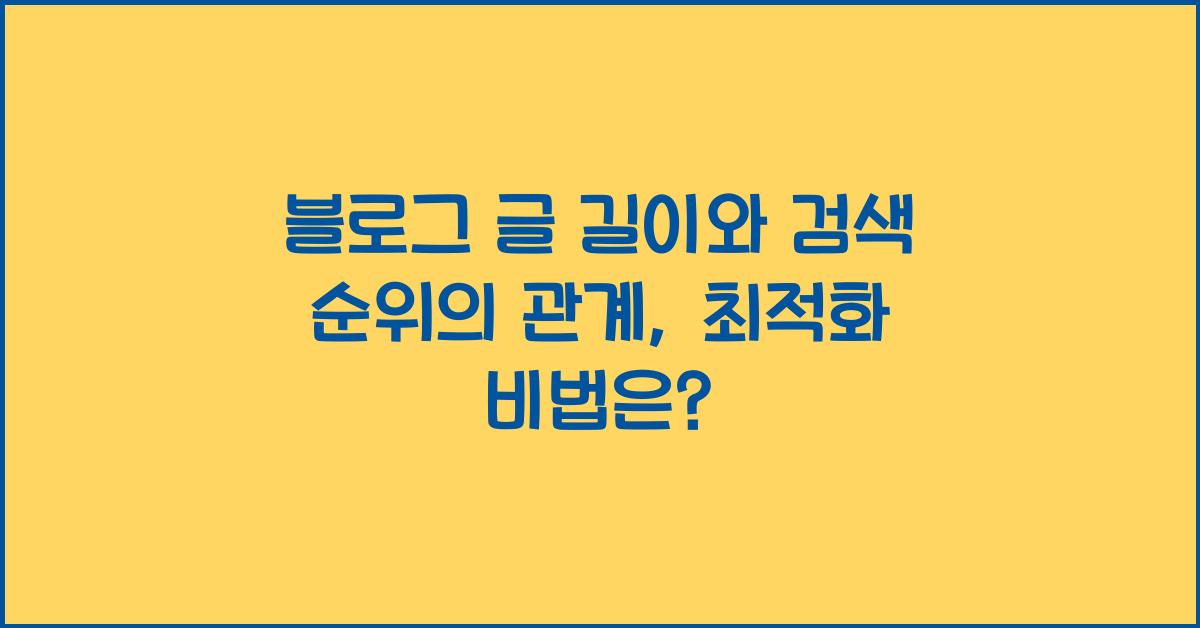 블로그 글 길이와 검색 순위의 관계, 최적화 비법은?